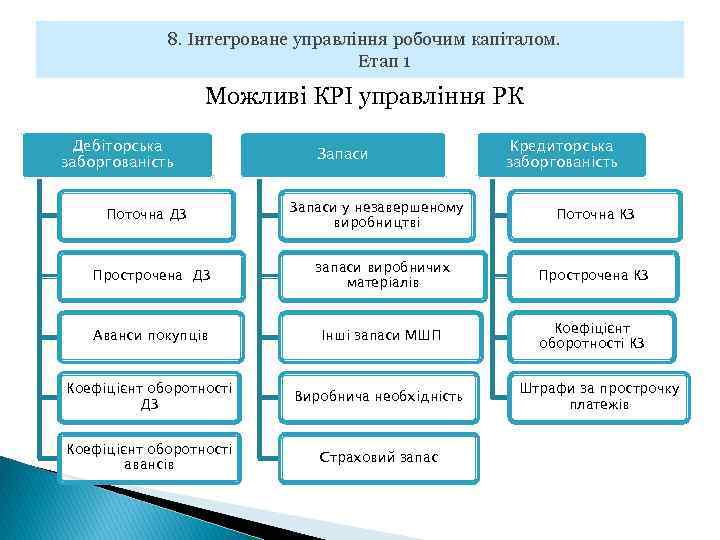 8. Інтегроване управління робочим капіталом. Етап 1

Можливі КРІ управління РК

Дебіторська заборгованість

Поточна ДЗ

Прострочена ДЗ

Аванси покупців

Коефіцієнт оборотності ДЗ

Коефіцієнт оборотності авансів

Запаси

Запаси у незавершеному виробництві

запаси виробничих матеріалів

Інші запаси МШП

Виробнича необхідність

Страховий запас

Кредиторська заборгованість

Поточна КЗ

Прострочена КЗ

Коефіцієнт оборотності КЗ

Штрафи за прострочку платежів